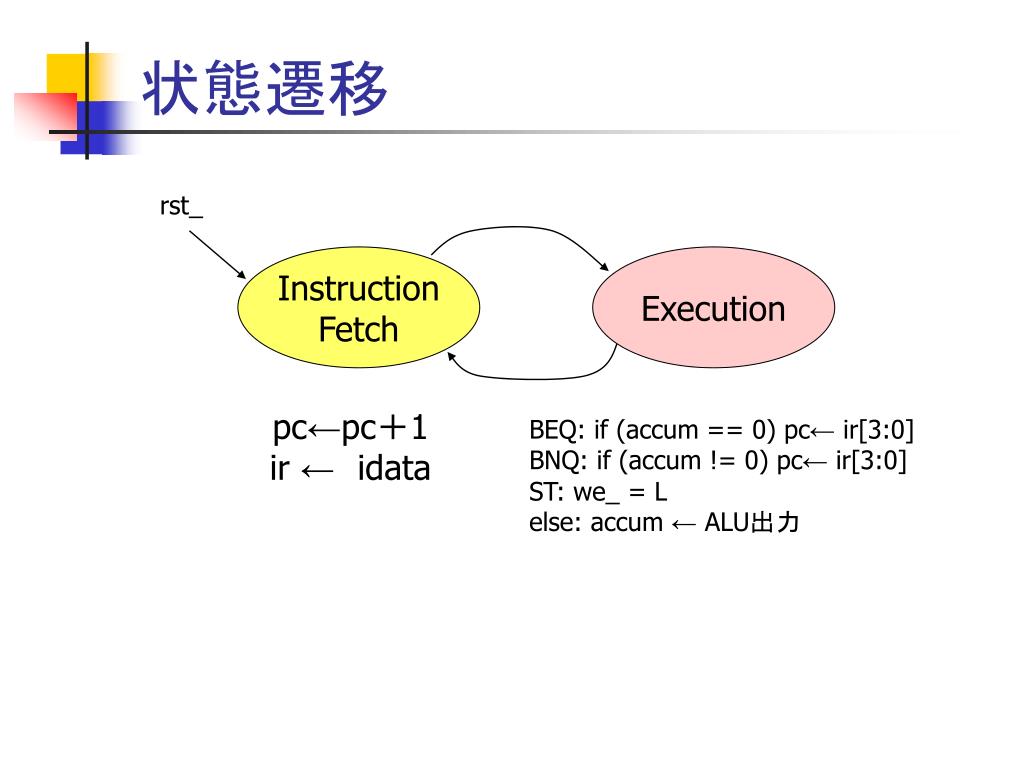 状態遷移

rst_

Instruction Fetch

Execution

pc←pc＋1
ir ← idata

BEQ: if (accum == 0) pc← ir[3:0]
BNQ: if (accum != 0) pc← ir[3:0]
ST: we_ = L
else: accum ← ALU出力